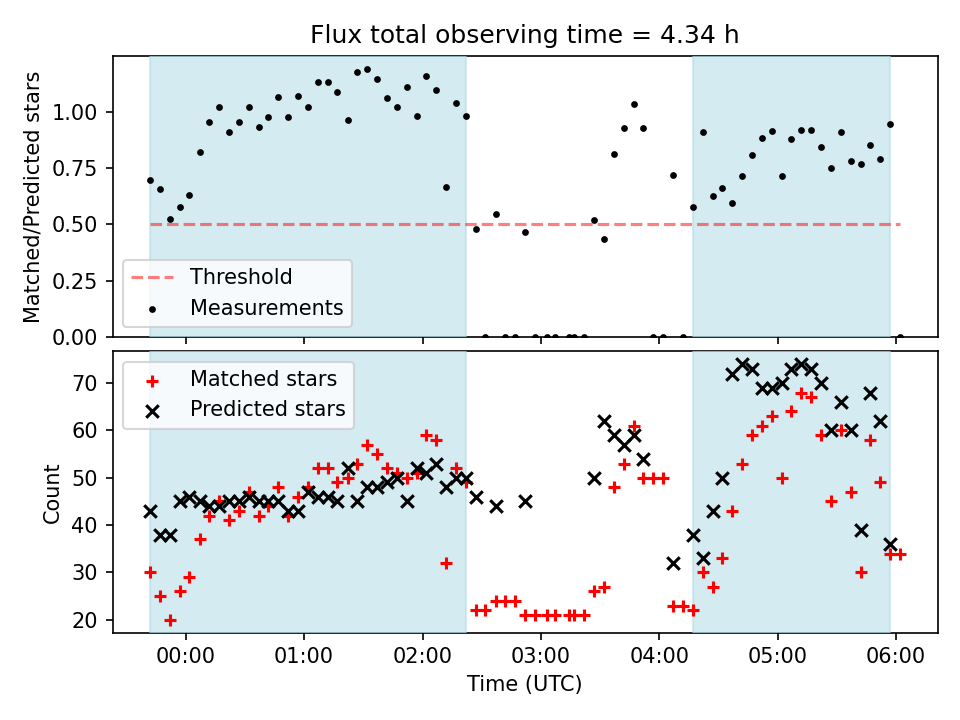 Flux total observing time = 4.34 h

Matched/Predicted stars

1.00
0.75
0.50
0.25
0.00

Threshold
Measurements

Matched stars
Predicted stars

Count

70
60
50
40
30
20

00:00
01:00
02:00
03:00
04:00
05:00
06:00

Time (UTC)